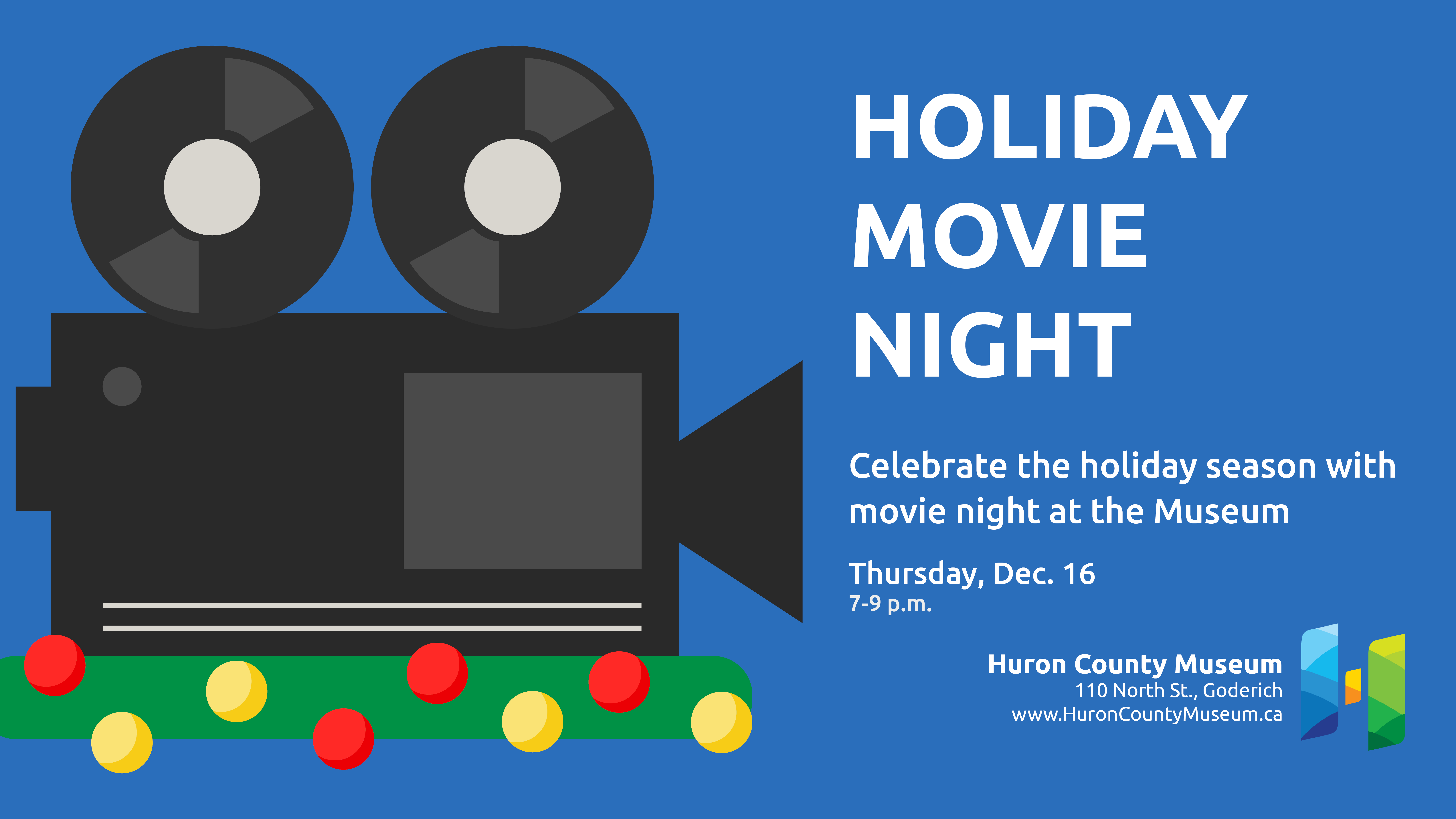 HOLIDAY
MOVIE
NIGHT

Celebrate the holiday season with movie night at the Museum

Thursday, Dec. 16
7-9 p.m.

Huron County Museum
110 North St., Goderich
www.HuronCountyMuseum.ca